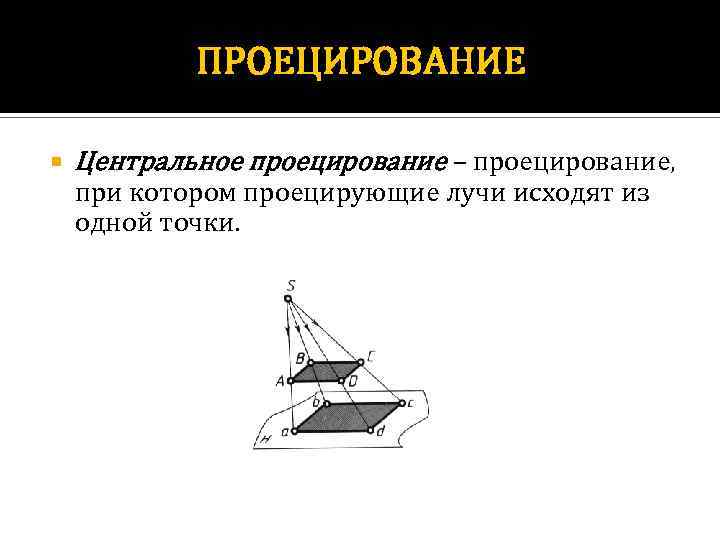 ПРОЕЦИРОВАНИЕ

Центральное проецирование – проецирование, при котором проецирующие лучи исходят из одной точки.

S
B
C
A
D
b
c
a
d
H